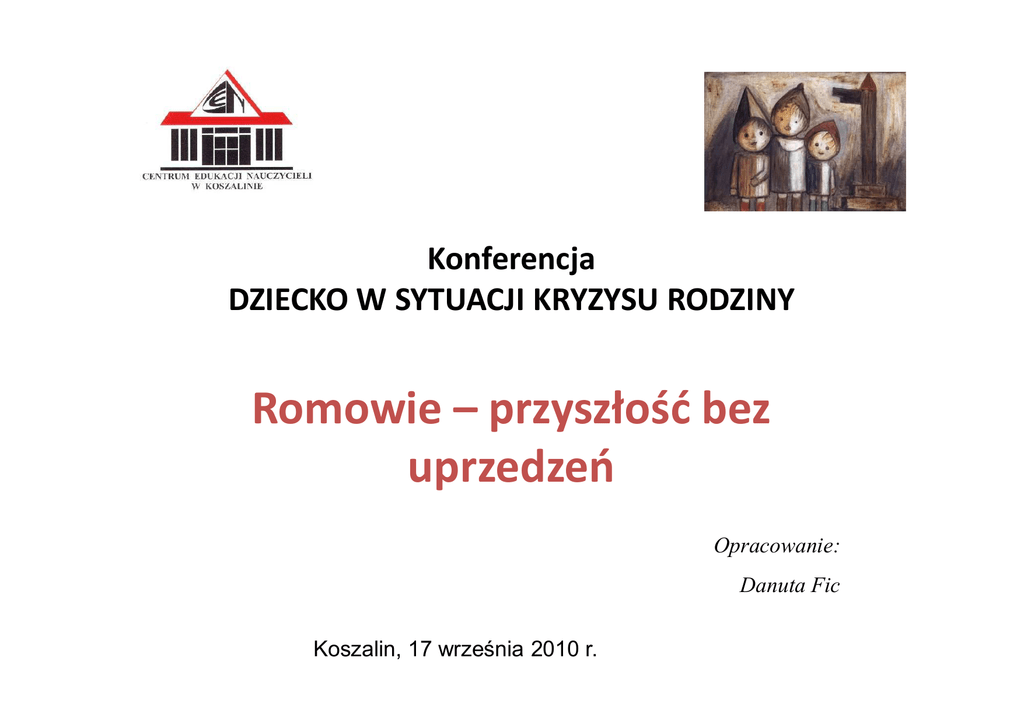 CEN

CENTRUM EDUKACJI NAUCZYCIELI
W KOSZALINIE

Konferencja
DZIECKO W SYTUACJI KRYZYSU RODZINY

Romowie – przyszłość bez uprzedzeń

Opracowanie:
Danuta Fic

Koszalin, 17 września 2010 r.